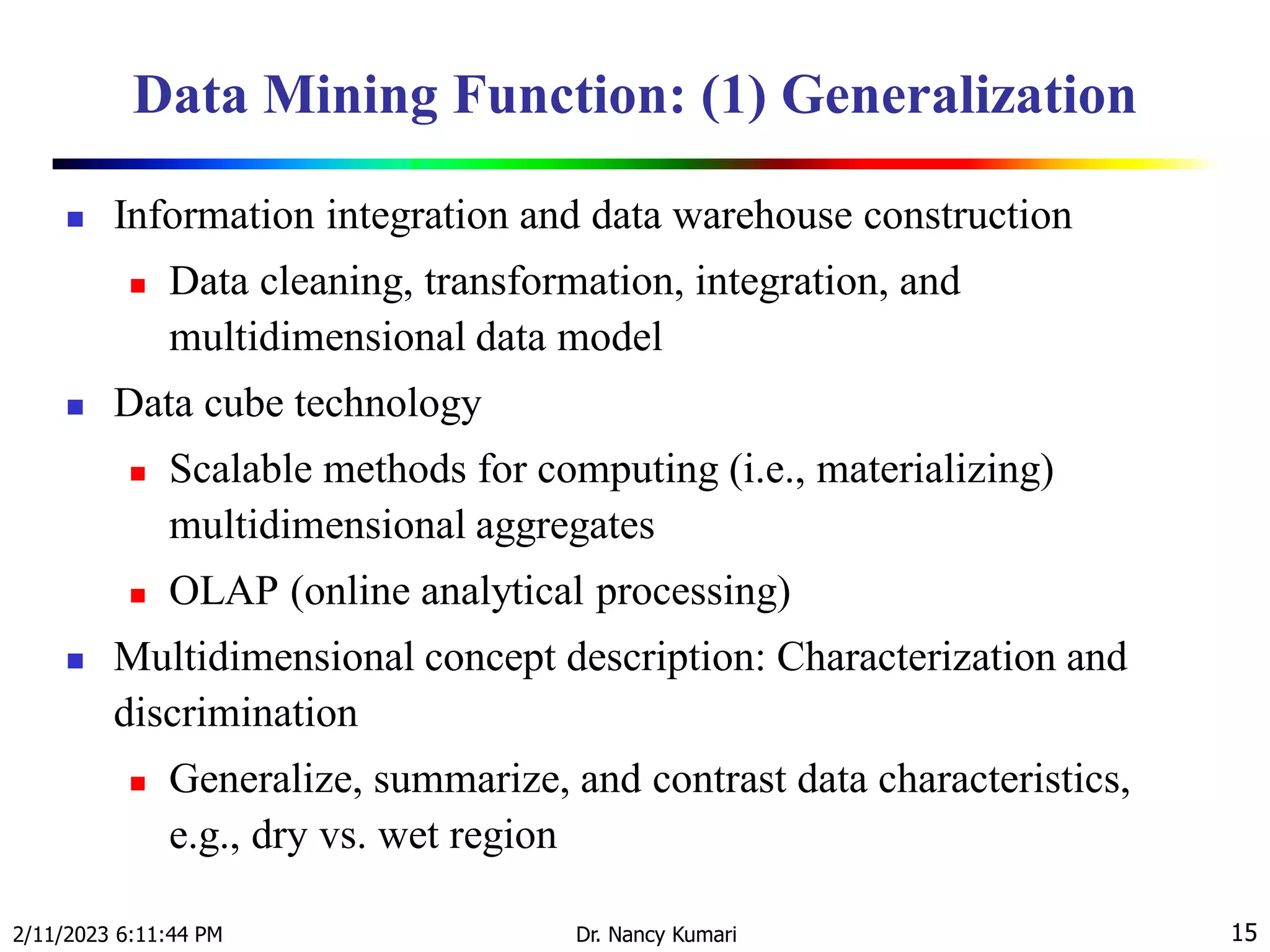 Data Mining Function: (1) Generalization

- Information integration and data warehouse construction
  - Data cleaning, transformation, integration, and multidimensional data model
- Data cube technology
  - Scalable methods for computing (i.e., materializing) multidimensional aggregates
  - OLAP (online analytical processing)
- Multidimensional concept description: Characterization and discrimination
  - Generalize, summarize, and contrast data characteristics, e.g., dry vs. wet region

2/11/2023 6:11:44 PM

Dr. Nancy Kumari

15